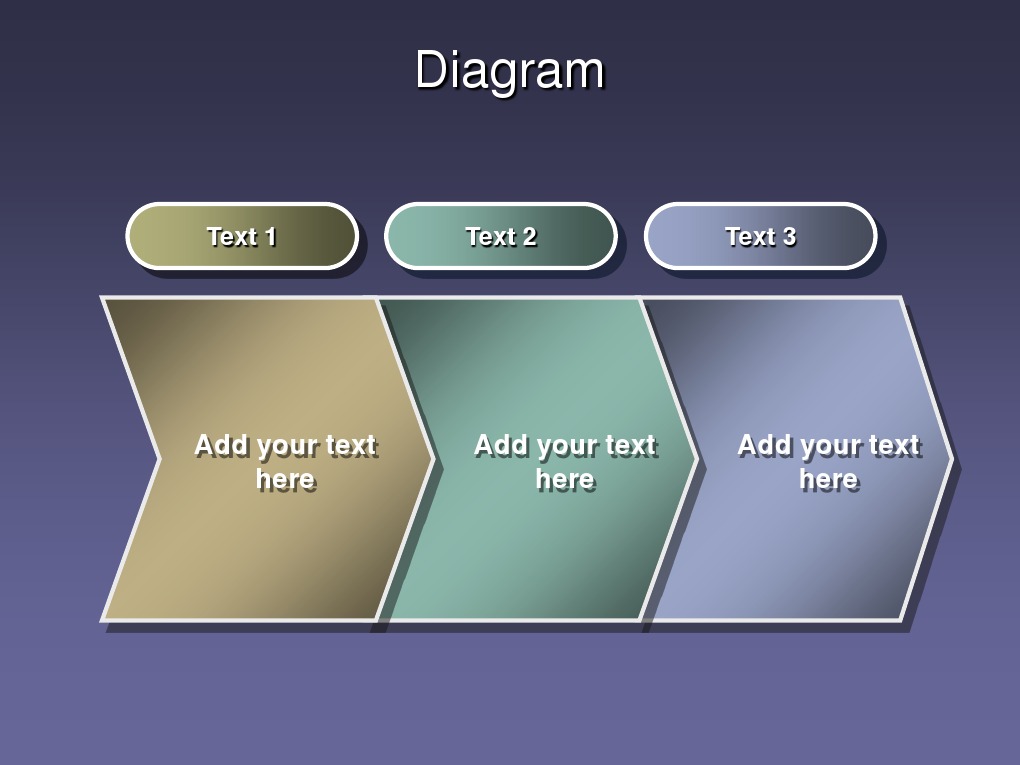 Diagram

Text 1

Text 2

Text 3

Add your text here

Add your text here

Add your text here